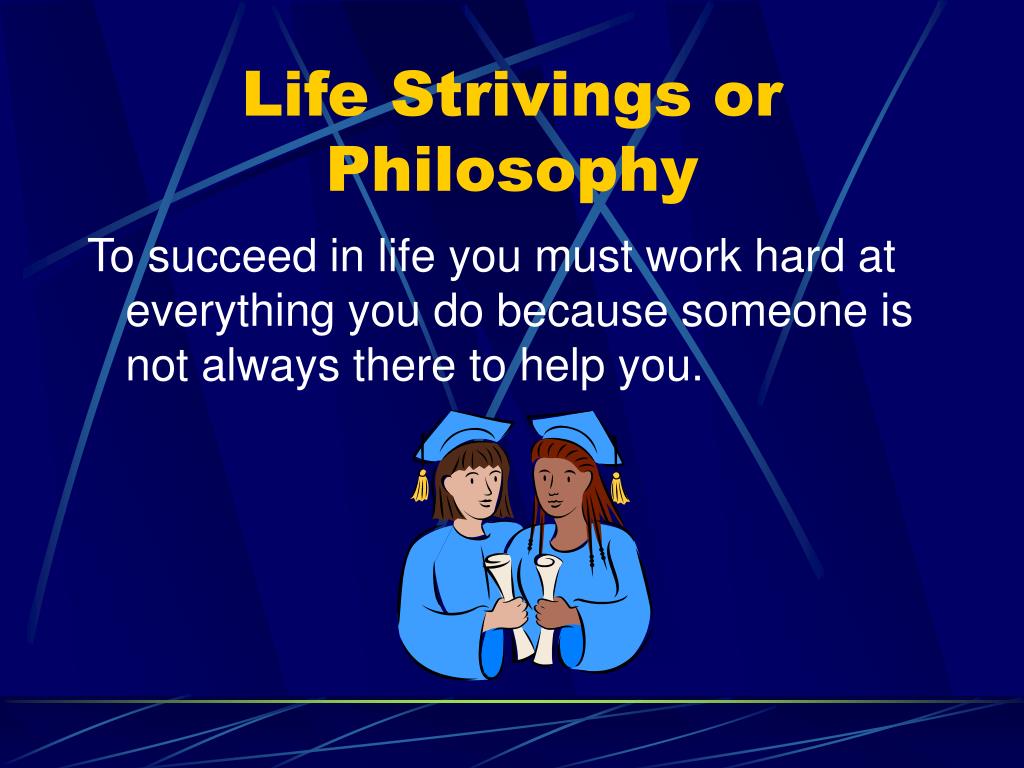 Life Strivings or Philosophy

To succeed in life you must work hard at everything you do because someone is not always there to help you.